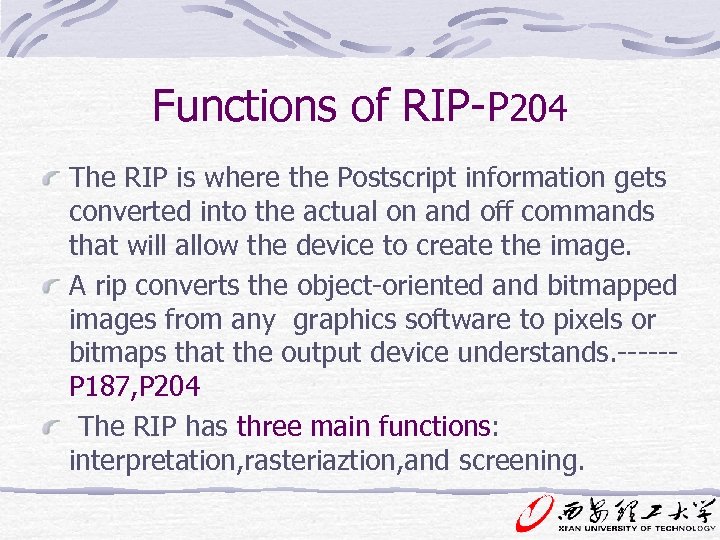 Functions of RIP-P204

The RIP is where the Postscript information gets converted into the actual on and off commands that will allow the device to create the image.

A rip converts the object-oriented and bitmapped images from any graphics software to pixels or bitmaps that the output device understands.------P187,P204

The RIP has three main functions: interpretation,rasteriaztion,and screening.

西安理工大学
XI'AN UNIVERSITY OF TECHNOLOGY